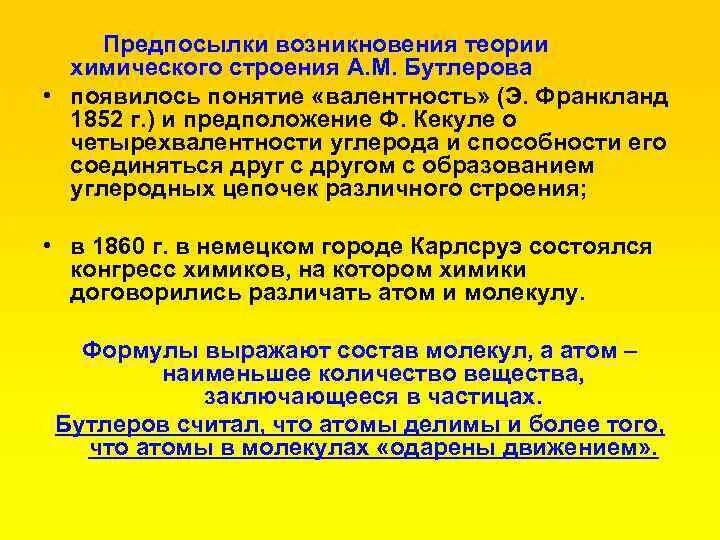 Предпосылки возникновения теории химического строения А.М. Бутлерова

• появилось понятие «валентность» (Э. Франкланд 1852 г.) и предположение Ф. Кекуле о четырехвалентности углерода и способности его соединяться друг с другом с образованием углеродных цепочек различного строения;

• в 1860 г. в немецком городе Карлсруэ состоялся конгресс химиков, на котором химики договорились различать атом и молекулу.

Формулы выражают состав молекул, а атом – наименьшее количество вещества, заключающееся в частицах.

Бутлеров считал, что атомы делимы и более того, что атомы в молекулах «одарены движением».